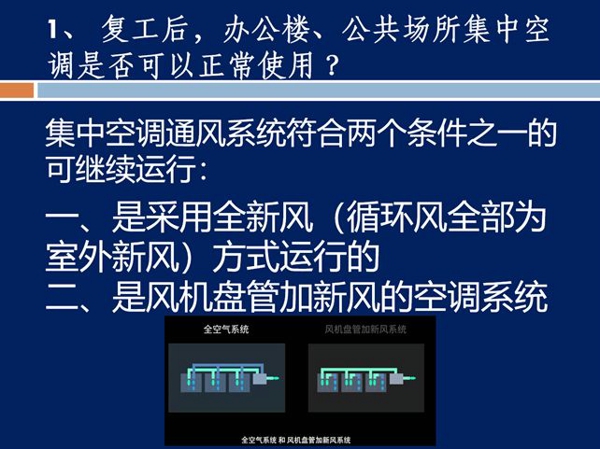 1、 复工后，办公楼、公共场所集中空调是否可以正常使用？

集中空调通风系统符合两个条件之一的可继续运行：

一、是采用全新风（循环风全部为室外新风）方式运行的

二、是风机盘管加新风的空调系统

全空气系统

风机盘管加新风系统

全空气系统 和 风机盘管加新风系统